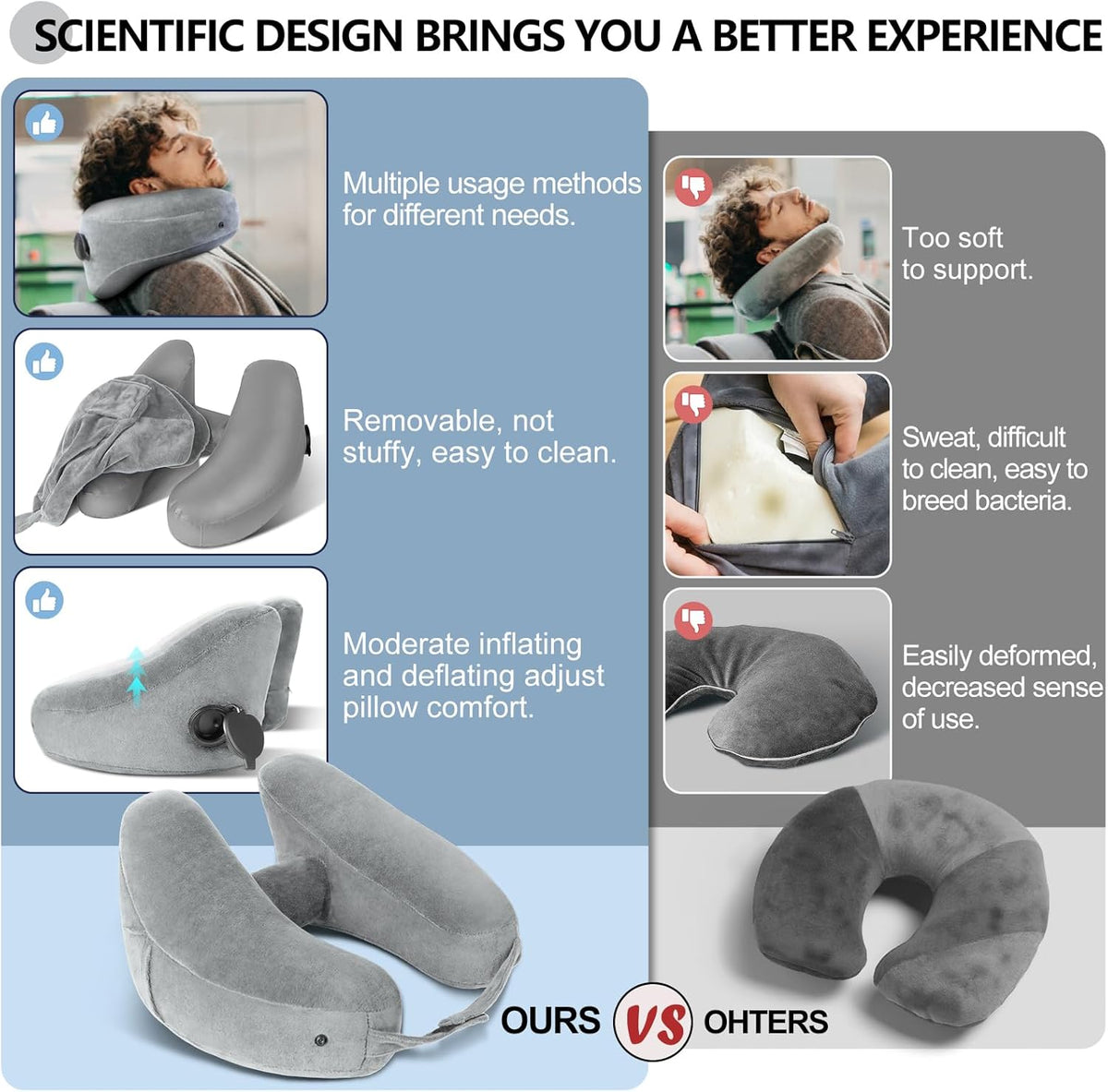 SCIENTIFIC DESIGN BRINGS YOU A BETTER EXPERIENCE

Multiple usage methods for different needs.

Removable, not stuffy, easy to clean.

Moderate inflating and deflating adjust pillow comfort.

Too soft to support.

Sweat, difficult to clean, easy to breed bacteria.

Easily deformed, decreased sense of use.

OURS VS OHTERS